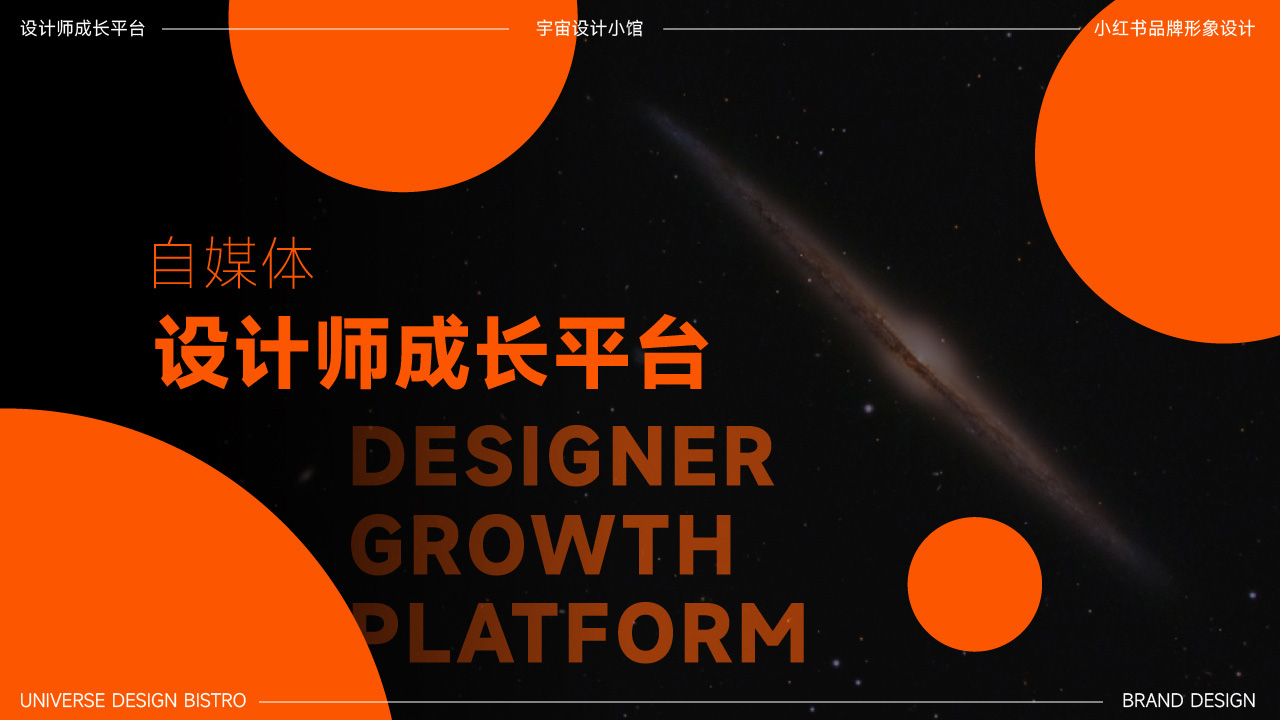 设计师成长平台

宇宙设计小馆

小红书品牌形象设计

自媒体

设计师成长平台

DESIGNER GROWTH PLATFORM

UNIVERSE DESIGN BISTRO

BRAND DESIGN